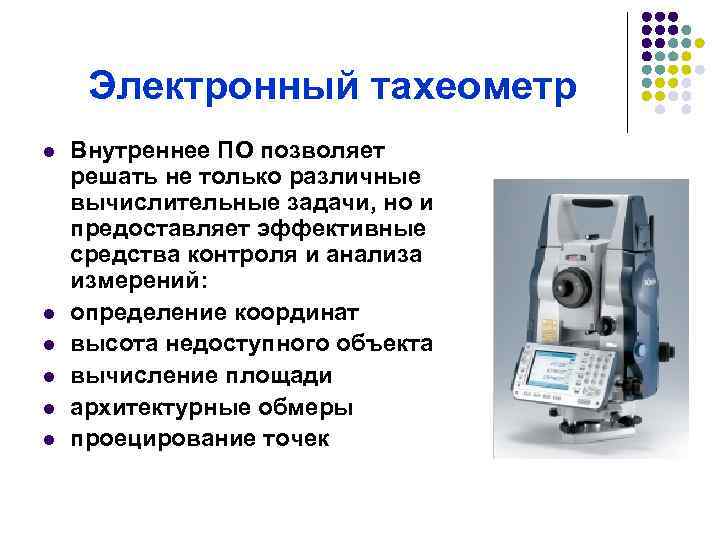 Электронный тахеометр

- Внутреннее ПО позволяет решать не только различные вычислительные задачи, но и предоставляет эффективные средства контроля и анализа измерений:
- определение координат
- высота недоступного объекта
- вычисление площади
- архитектурные обмеры
- проецирование точек